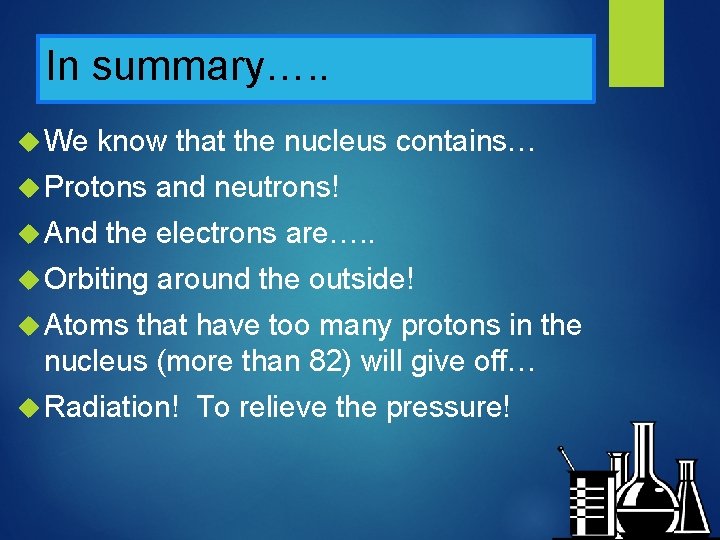 In summary…..

We know that the nucleus contains…

Protons and neutrons!

And the electrons are…..

Orbiting around the outside!

Atoms that have too many protons in the nucleus (more than 82) will give off…

Radiation! To relieve the pressure!